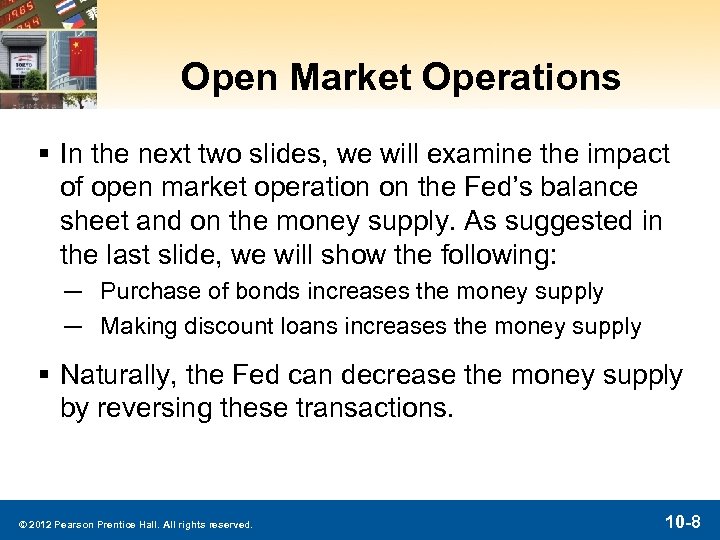 Open Market Operations

▪ In the next two slides, we will examine the impact of open market operation on the Fed's balance sheet and on the money supply. As suggested in the last slide, we will show the following:

— Purchase of bonds increases the money supply
— Making discount loans increases the money supply

▪ Naturally, the Fed can decrease the money supply by reversing these transactions.

© 2012 Pearson Prentice Hall. All rights reserved.

10-8